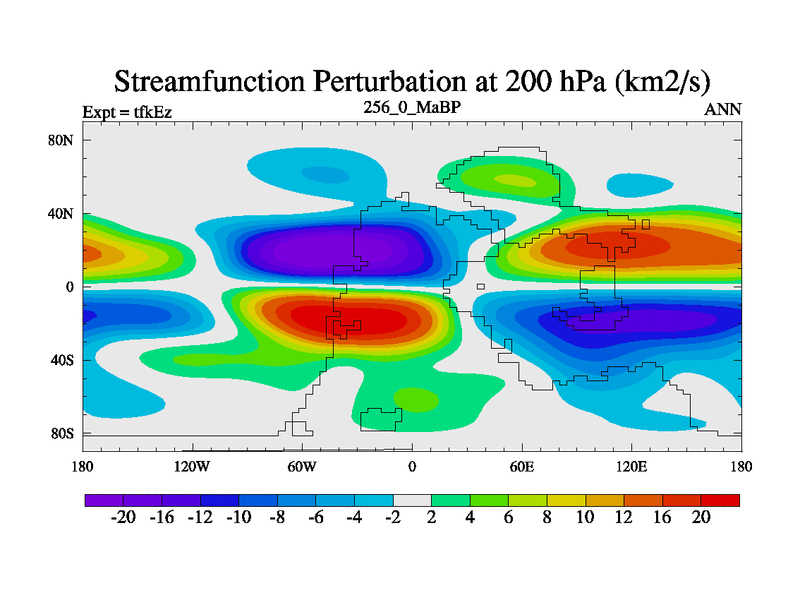 Streamfunction Perturbation at 200 hPa (km2/s)

Expt = tfkEz

256_0_MaBP

ANN

80N
40N
0
40S
80S

180 120W 60W 0 60E 120E 180

-20 -16 -12 -10 -8 -6 -4 -2 2 4 6 8 10 12 16 20